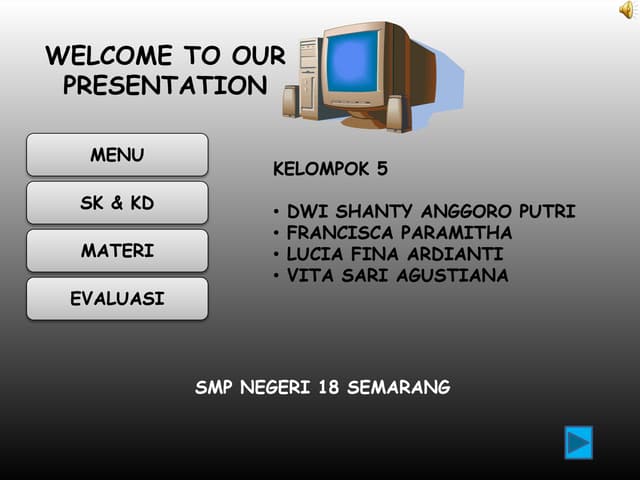 WELCOME TO OUR PRESENTATION

MENU

SK & KD

MATERI

EVALUASI

KELOMPOK 5

• DWI SHANTY ANGGORO PUTRI
• FRANCISCA PARAMITHA
• LUCIA FINA ARDIANTI
• VITA SARI AGUSTIANA

SMP NEGERI 18 SEMARANG